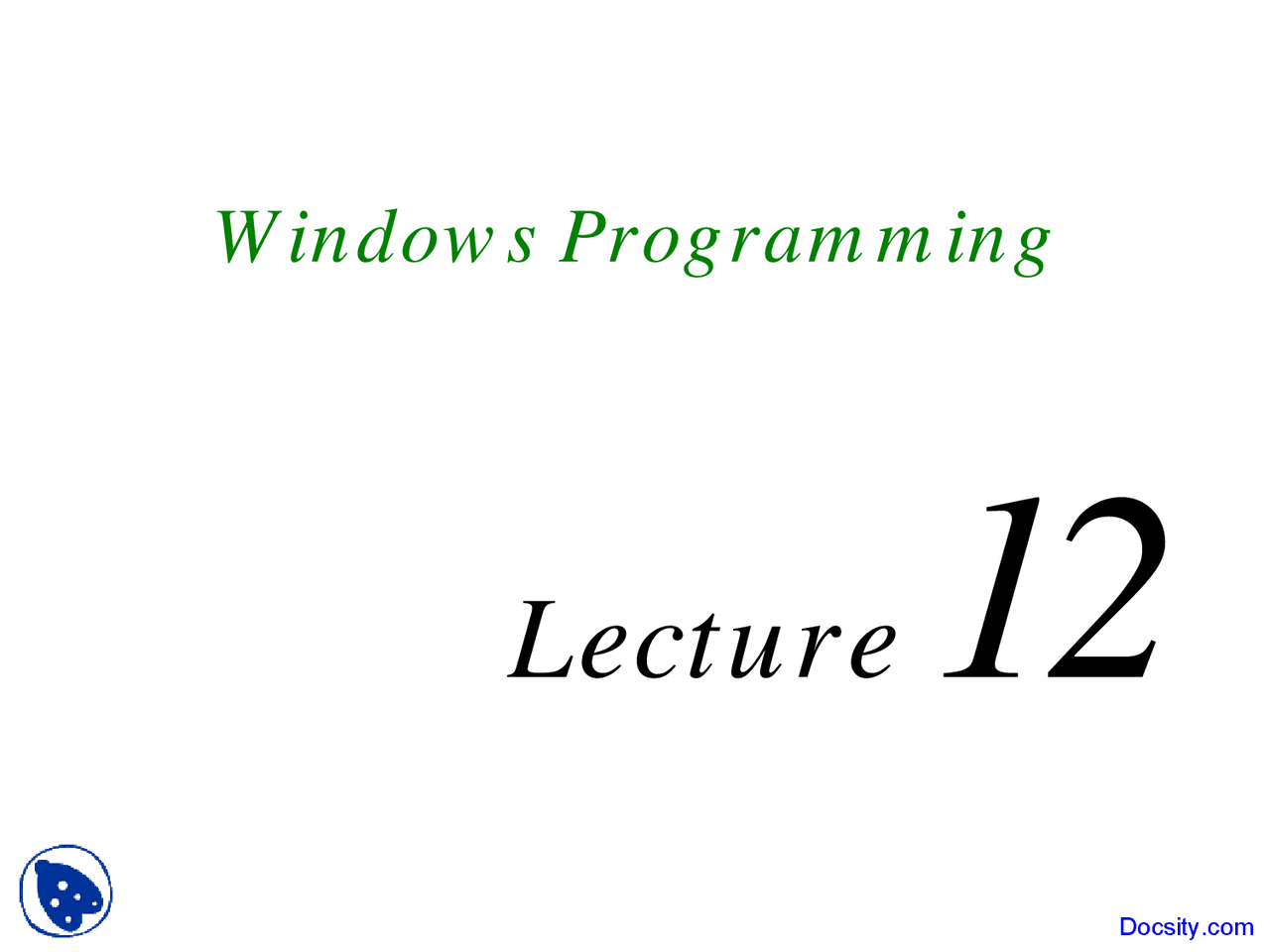 Windows Programming

Lecture 12

Docsity.com